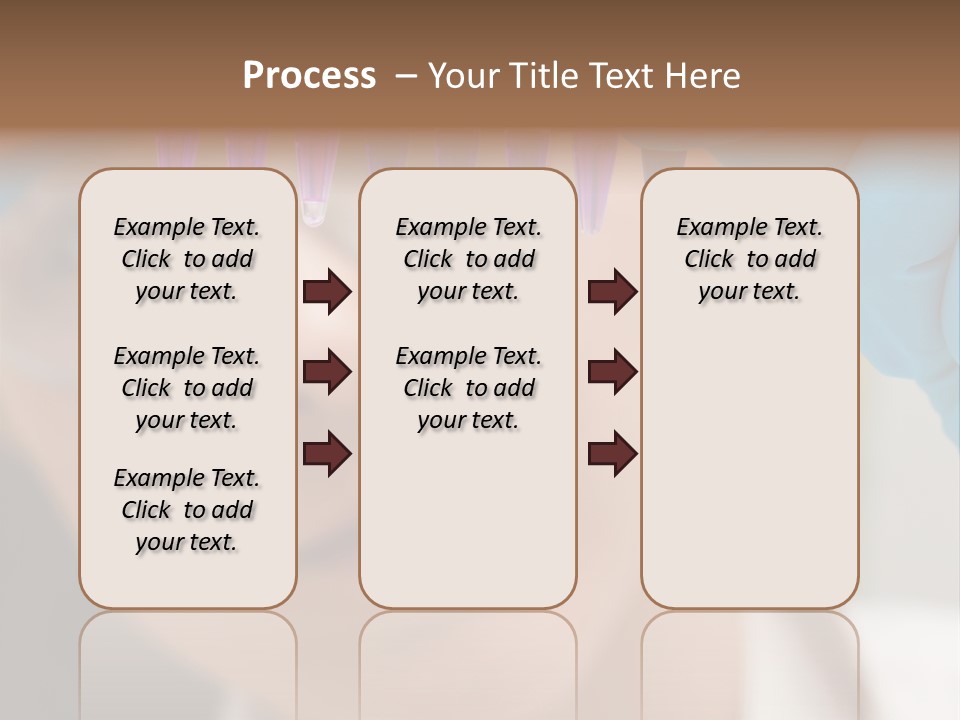 Process – Your Title Text Here

Example Text. Click to add your text.

Example Text. Click to add your text.

Example Text. Click to add your text.

Example Text. Click to add your text.

Example Text. Click to add your text.

Example Text. Click to add your text.